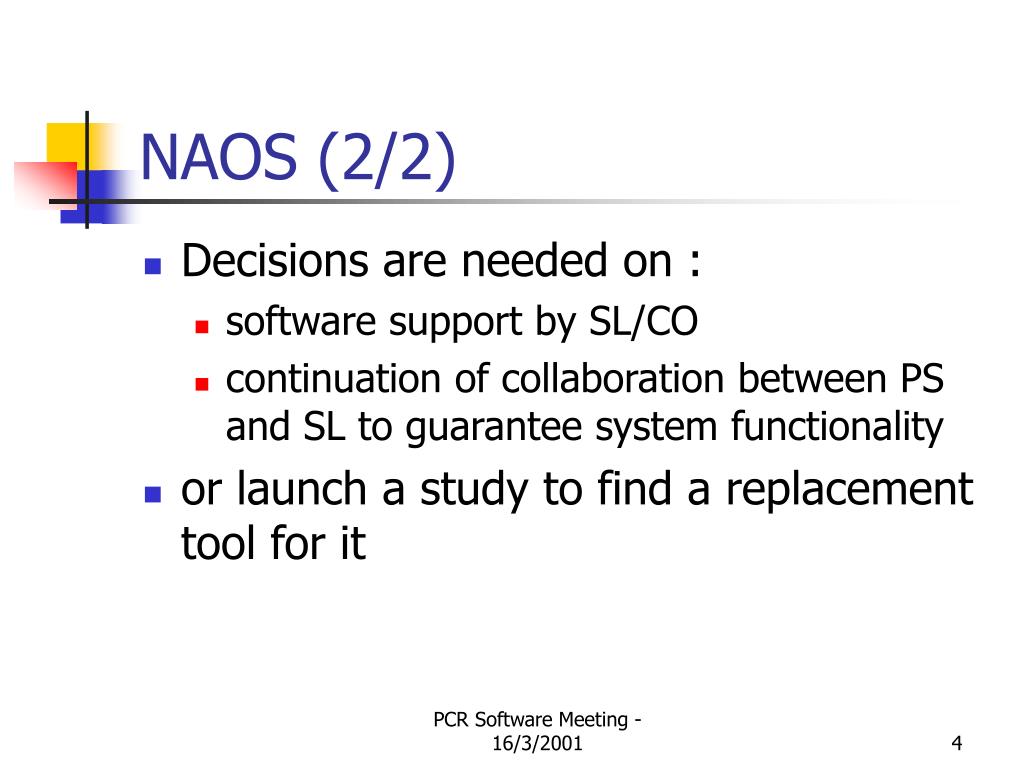 NAOS (2/2)

Decisions are needed on :
software support by SL/CO
continuation of collaboration between PS and SL to guarantee system functionality

or launch a study to find a replacement tool for it

PCR Software Meeting - 16/3/2001

4